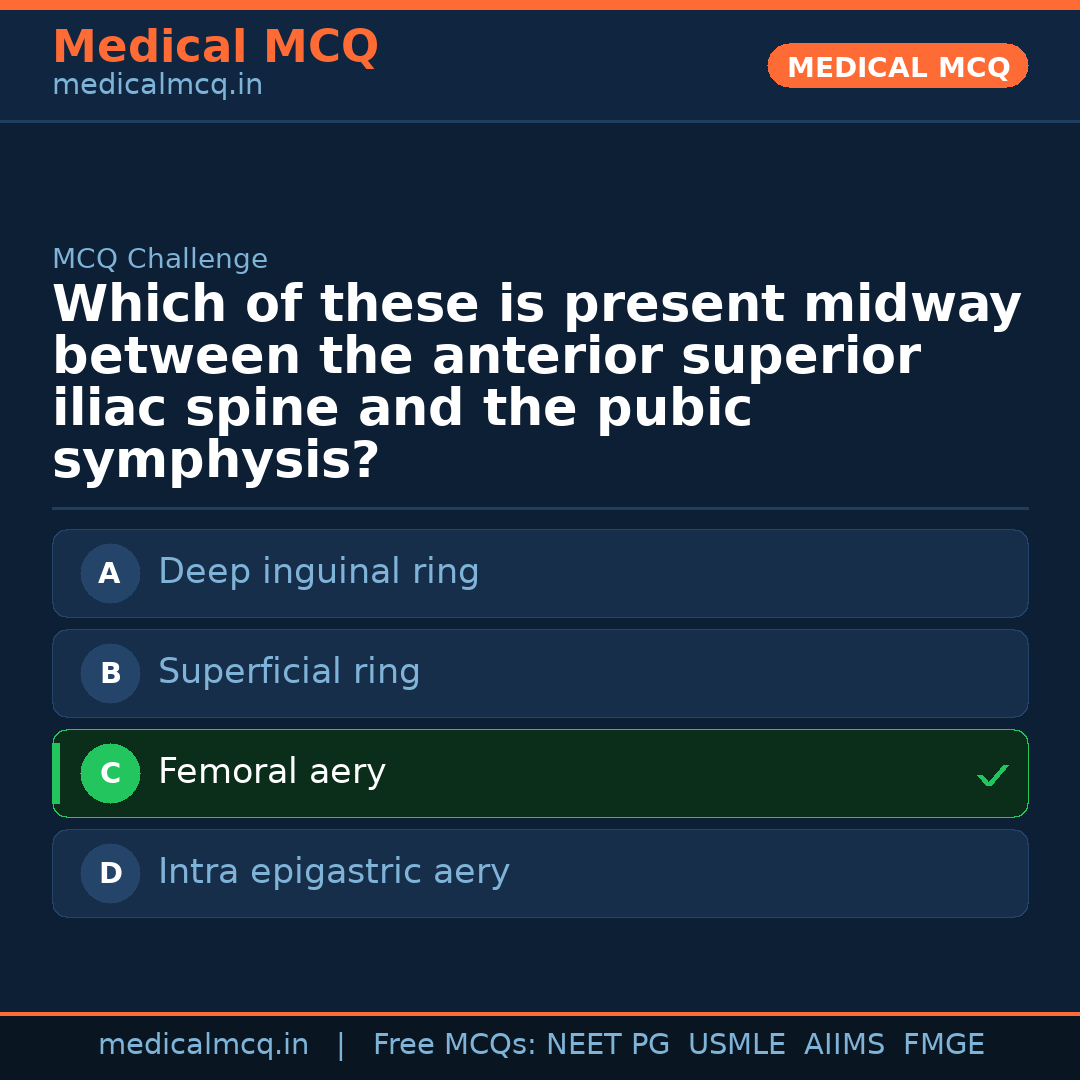 Medical MCQ
medicalmcq.in

MEDICAL MCQ

MCQ Challenge

Which of these is present midway between the anterior superior iliac spine and the pubic symphysis?

A Deep inguinal ring

B Superficial ring

C Femoral aery ✓

D Intra epigastric aery

medicalmcq.in | Free MCQs: NEET PG USMLE AIIMS FMGE